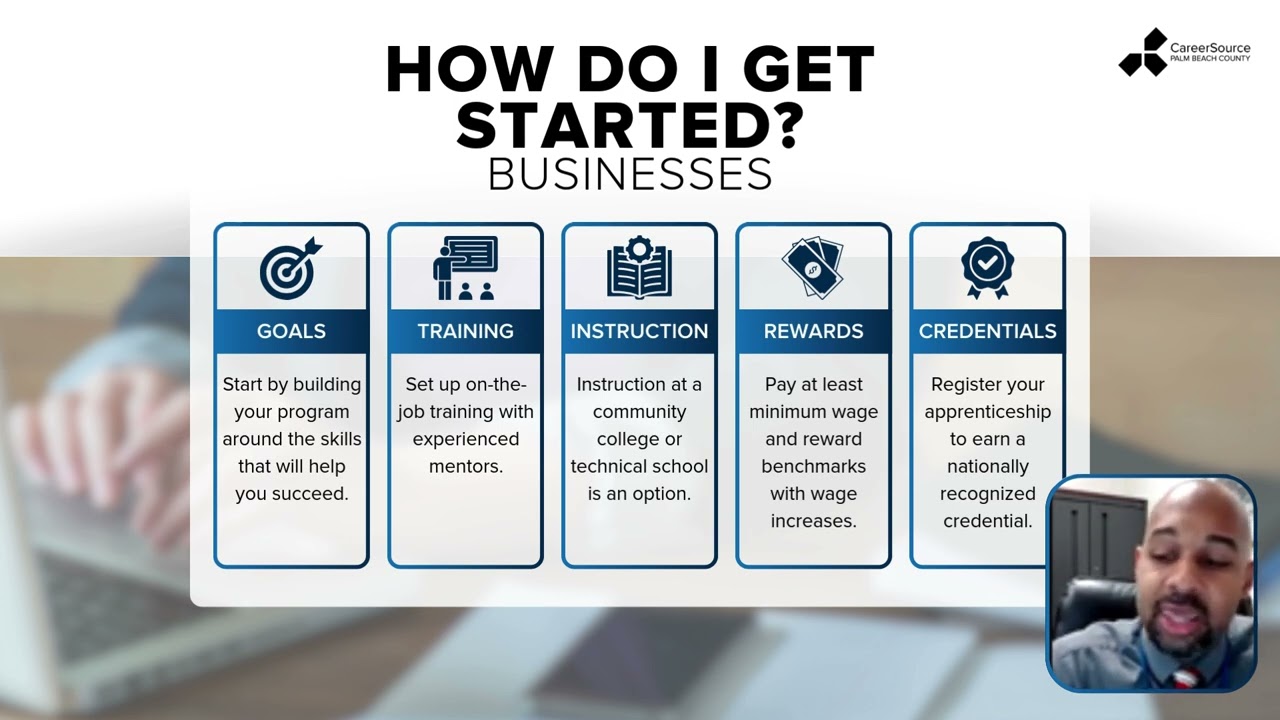 HOW DO I GET STARTED?
BUSINESSES

CareerSource
PALM BEACH COUNTY

GOALS
Start by building your program around the skills that will help you succeed.

TRAINING
Set up on-the-job training with experienced mentors.

INSTRUCTION
Instruction at a community college or technical school is an option.

REWARDS
Pay at least minimum wage and reward benchmarks with wage increases.

CREDENTIALS
Register your apprenticeship to earn a nationally recognized credential.